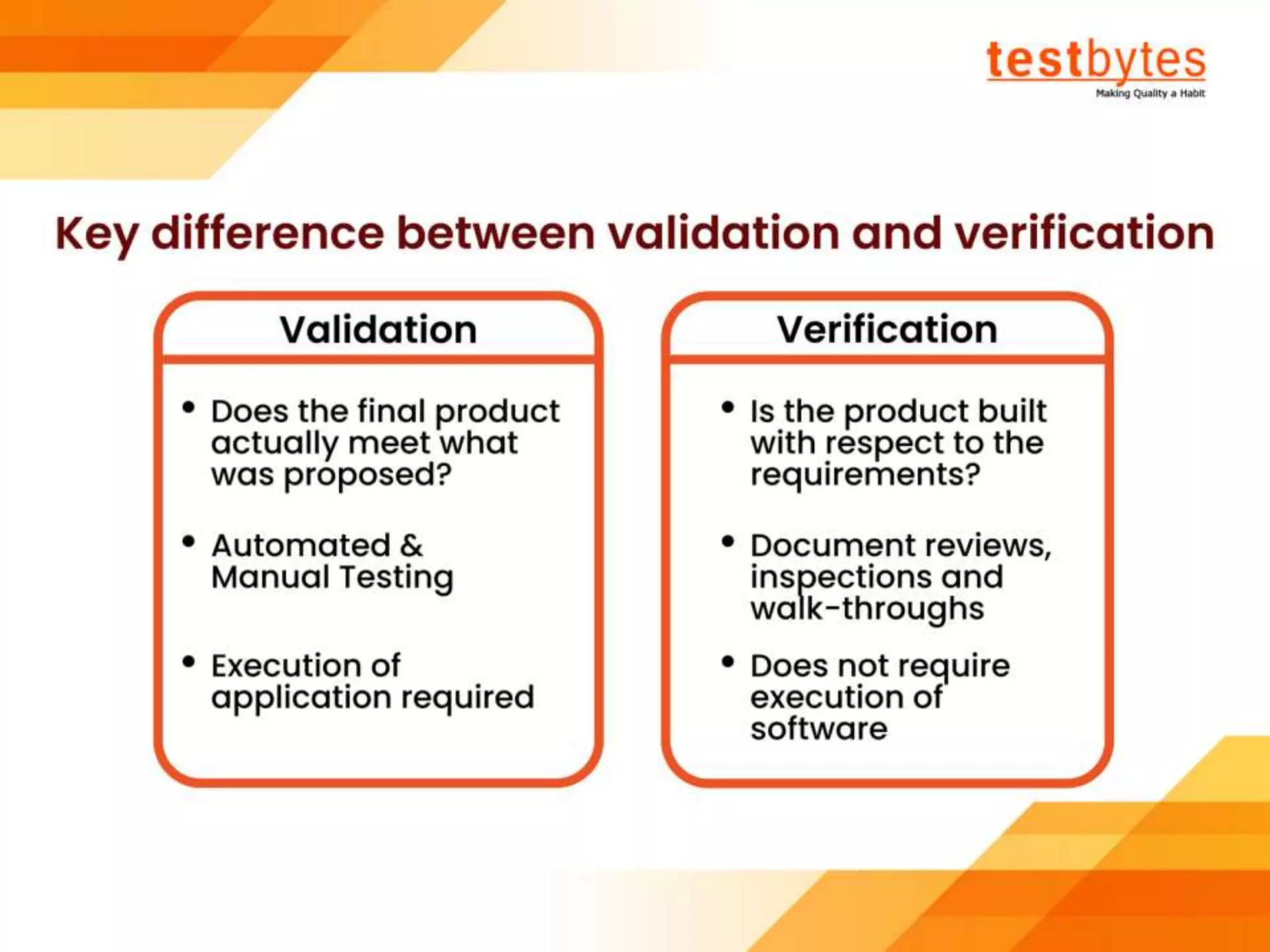 testbytes
Making Quality a Habit

Key difference between validation and verification

Validation

• Does the final product actually meet what was proposed?

• Automated & Manual Testing

• Execution of application required

Verification

• Is the product built with respect to the requirements?

• Document reviews, inspections and walk-throughs

• Does not require execution of software